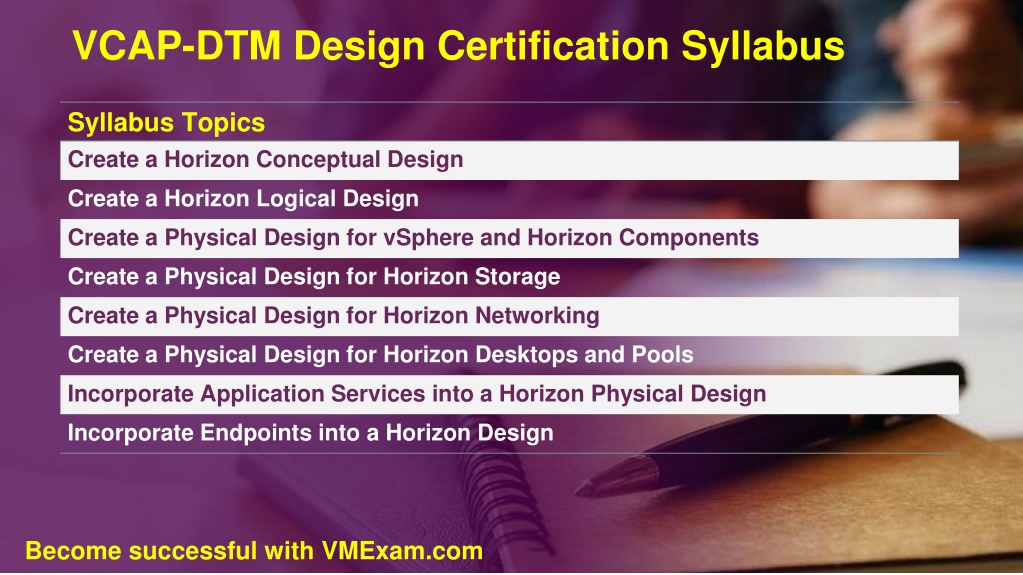 VCAP-DTM Design Certification Syllabus

| Syllabus Topics |
|---|
| Create a Horizon Conceptual Design |
| Create a Horizon Logical Design |
| Create a Physical Design for vSphere and Horizon Components |
| Create a Physical Design for Horizon Storage |
| Create a Physical Design for Horizon Networking |
| Create a Physical Design for Horizon Desktops and Pools |
| Incorporate Application Services into a Horizon Physical Design |
| Incorporate Endpoints into a Horizon Design |

Become successful with VMExam.com